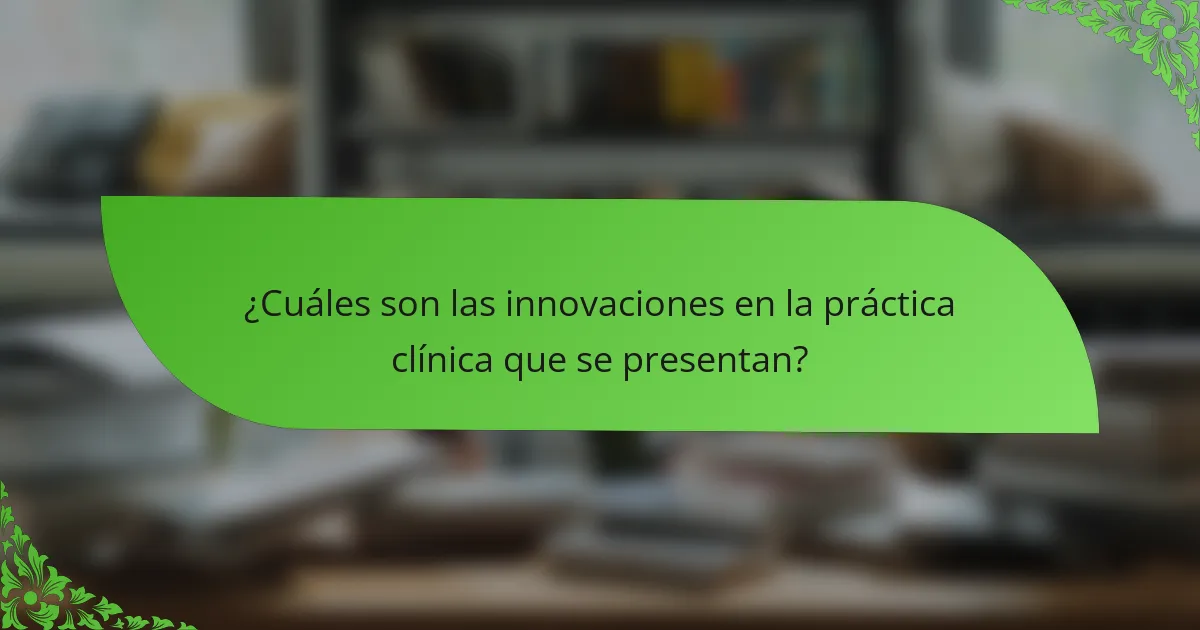 ¿Cuáles son las innovaciones en la práctica clínica que se presentan?